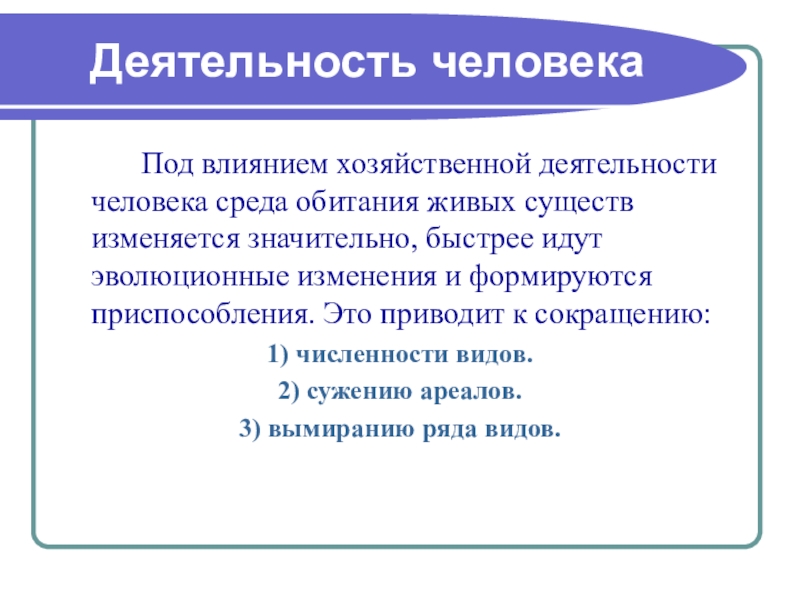 Деятельность человека

Под влиянием хозяйственной деятельности человека среда обитания живых существ изменяется значительно, быстрее идут эволюционные изменения и формируются приспособления. Это приводит к сокращению:

1) численности видов.

2) сужению ареалов.

3) вымиранию ряда видов.